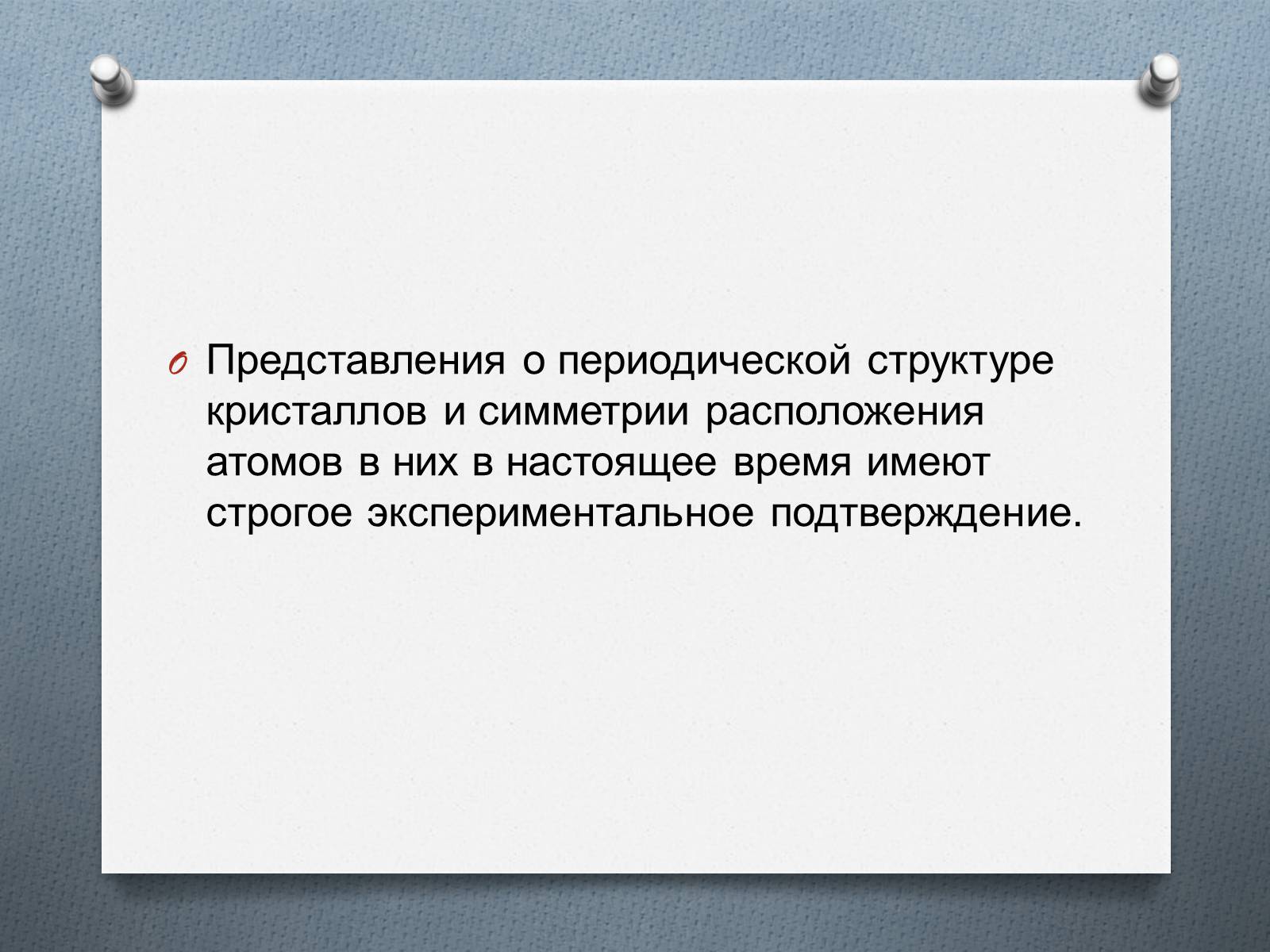 Представления о периодической структуре кристаллов и симметрии расположения атомов в них в настоящее время имеют строгое экспериментальное подтверждение.